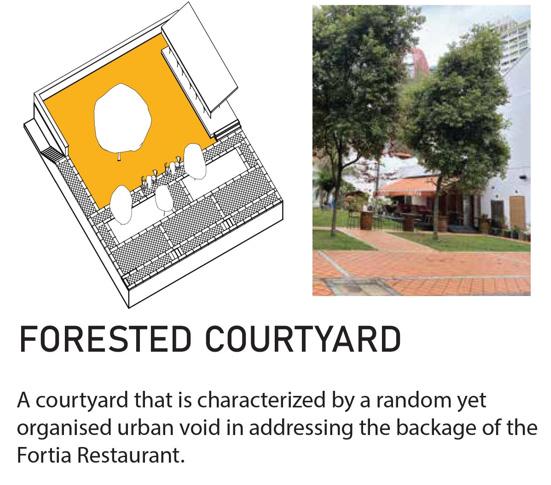 FORESTED COURTYARD

A courtyard that is characterized by a random yet organised urban void in addressing the backage of the Fortia Restaurant.